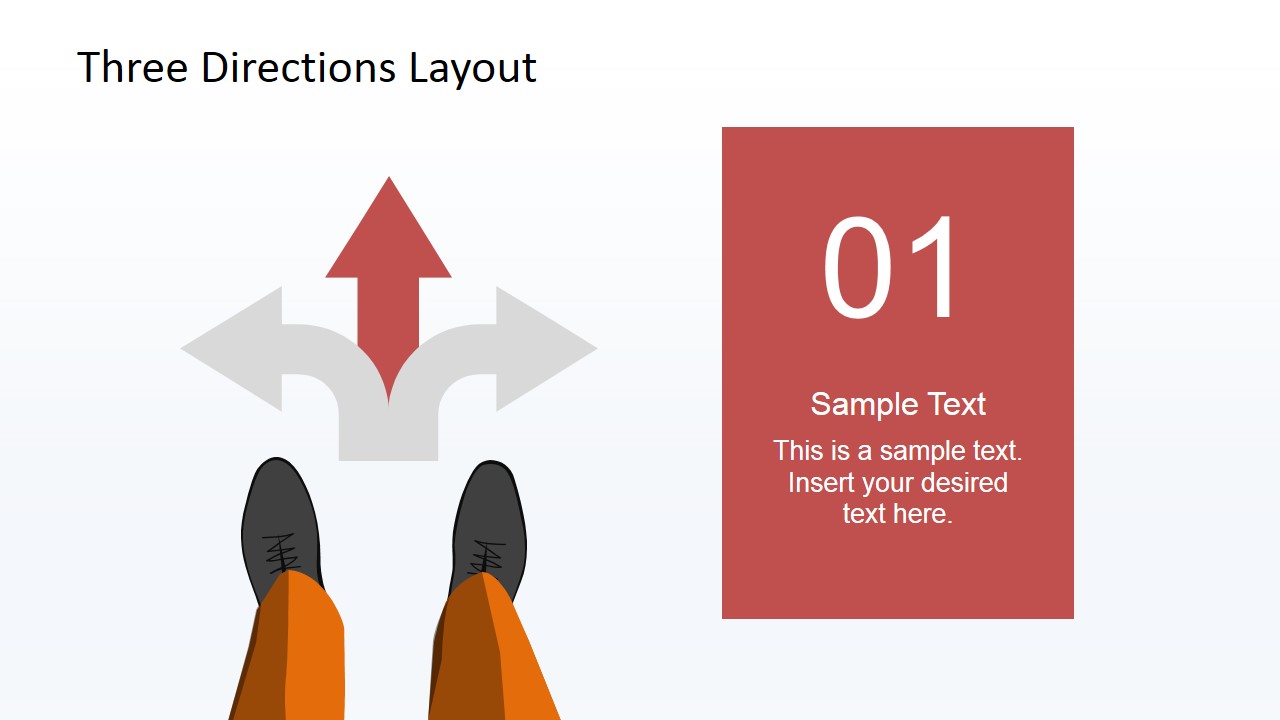 Three Directions Layout

01

Sample Text

This is a sample text. Insert your desired text here.